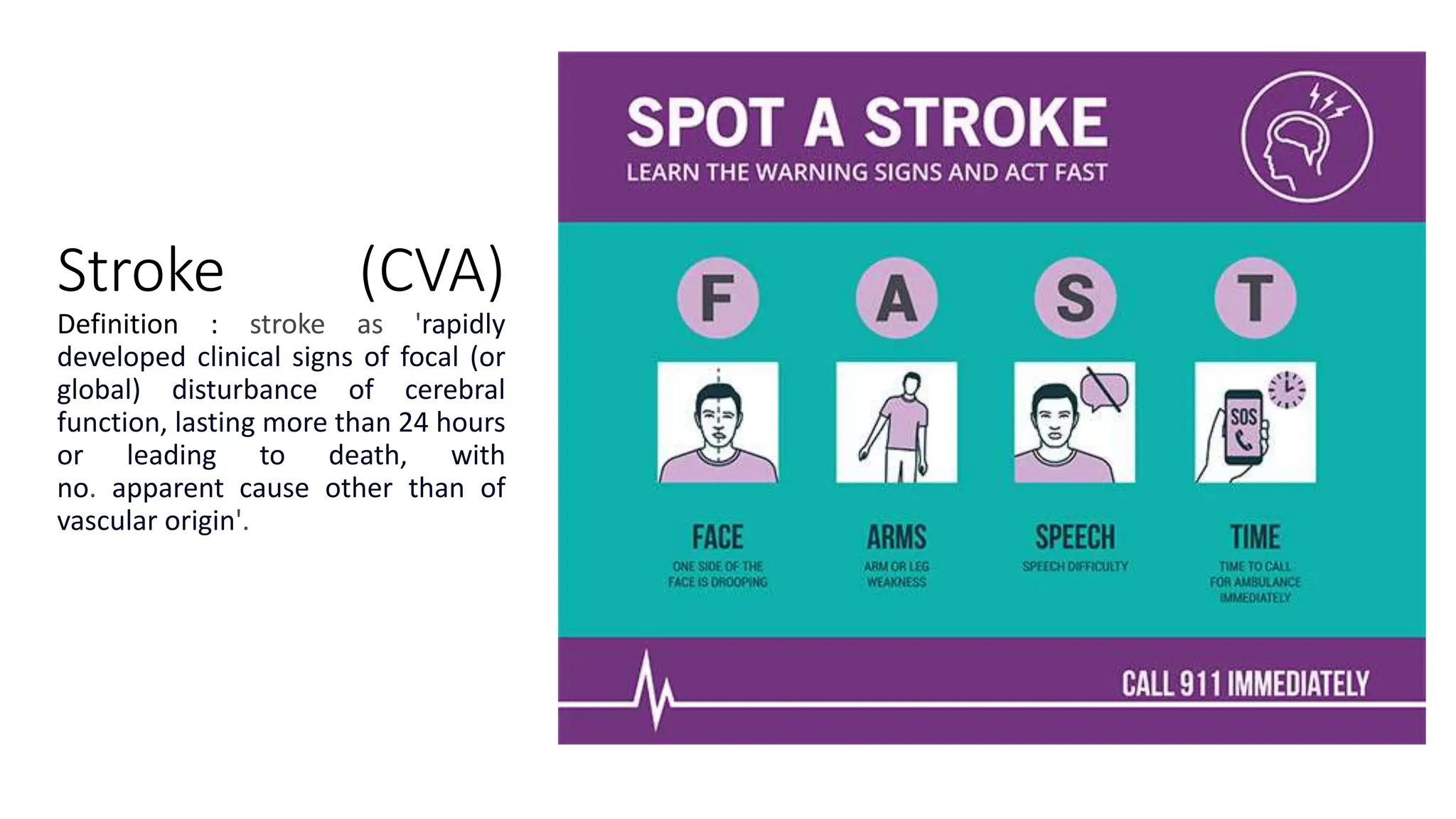 Stroke (CVA)

Definition : stroke as 'rapidly developed clinical signs of focal (or global) disturbance of cerebral function, lasting more than 24 hours or leading to death, with no. apparent cause other than of vascular origin'.

SPOT A STROKE
LEARN THE WARNING SIGNS AND ACT FAST

F A S T

SOS

FACE
ONE SIDE OF THE FACE IS DROOPING

ARMS
ARM OR LEG WEAKNESS

SPEECH
SPEECH DIFFICULTY

TIME
TIME TO CALL FOR AMBULANCE IMMEDIATELY

CALL 911 IMMEDIATELY